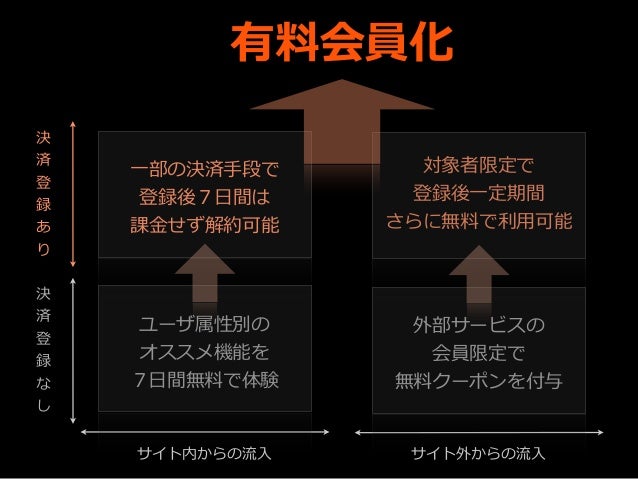 有料会員化

決済登録あり

一部の決済手段で
登録後７日間は
課金せず解約可能

対象者限定で
登録後一定期間
さらに無料で利用可能

決済登録なし

ユーザ属性別の
オススメ機能を
７日間無料で体験

外部サービスの
会員限定で
無料クーポンを付与

サイト内からの流入

サイト外からの流入